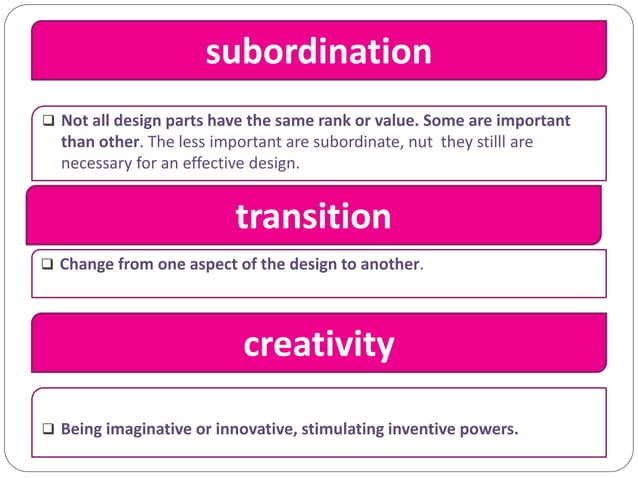 subordination

❑ Not all design parts have the same rank or value. Some are important than other. The less important are subordinate, nut they stilll are necessary for an effective design.

transition

❑ Change from one aspect of the design to another.

creativity

❑ Being imaginative or innovative, stimulating inventive powers.